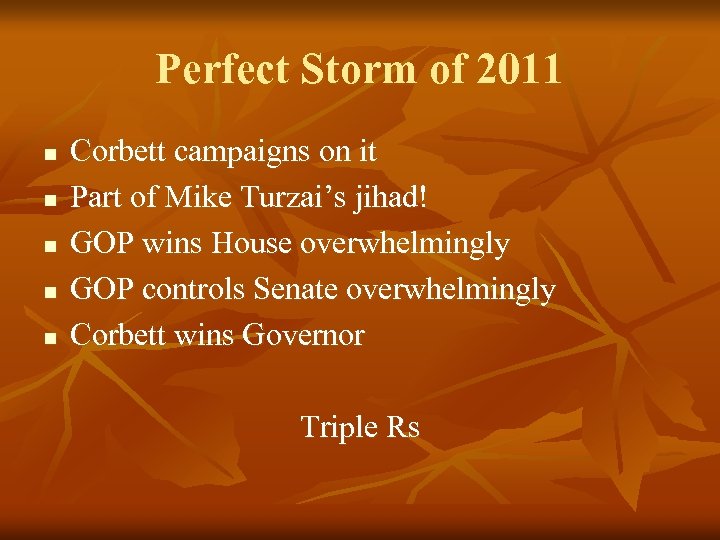 Perfect Storm of 2011

- Corbett campaigns on it
- Part of Mike Turzai’s jihad!
- GOP wins House overwhelmingly
- GOP controls Senate overwhelmingly
- Corbett wins Governor

Triple Rs